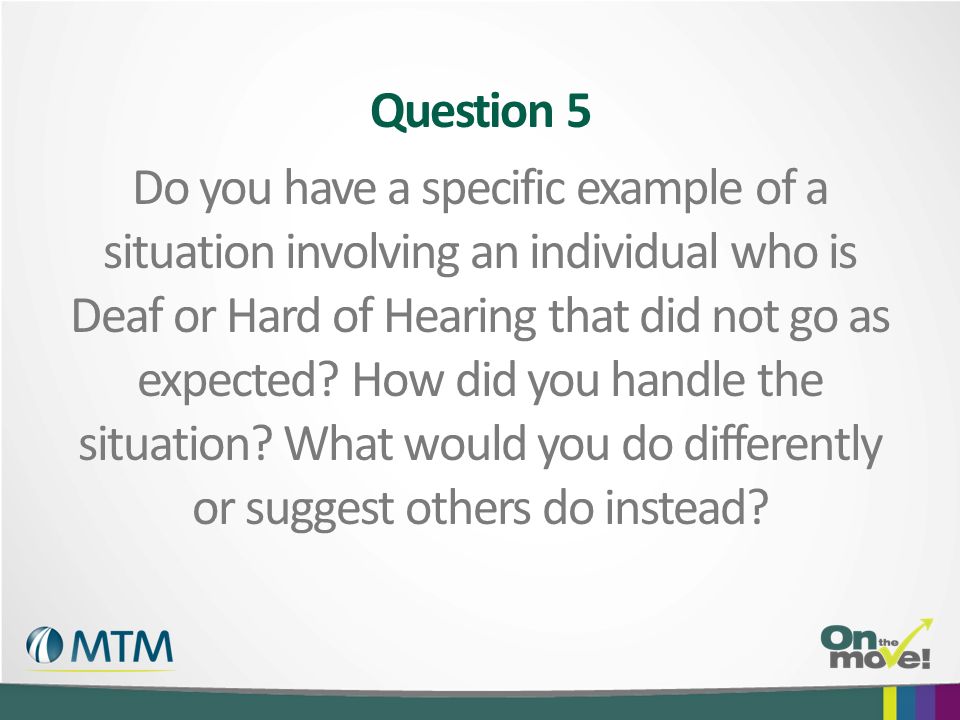 Question 5

Do you have a specific example of a situation involving an individual who is Deaf or Hard of Hearing that did not go as expected? How did you handle the situation? What would you do differently or suggest others do instead?

MTM

On the move!